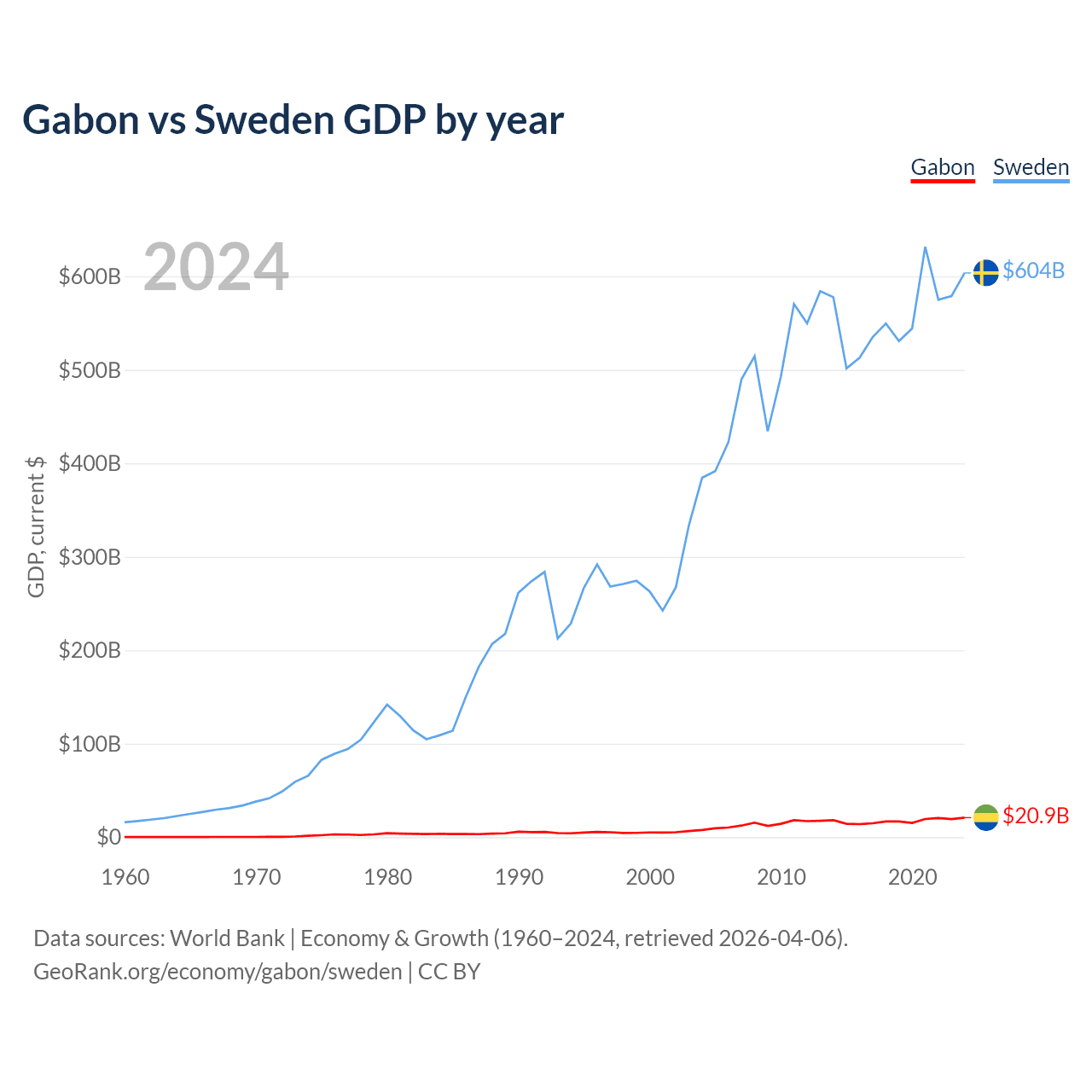 Gabon vs Sweden GDP by year

Gabon Sweden

2024

GDP, current $

$600B
$500B
$400B
$300B
$200B
$100B
$0

$604B
$20.9B

1960 1970 1980 1990 2000 2010 2020

Data sources: World Bank | Economy & Growth (1960–2024, retrieved 2026-04-06).
GeoRank.org/economy/gabon/sweden | CC BY